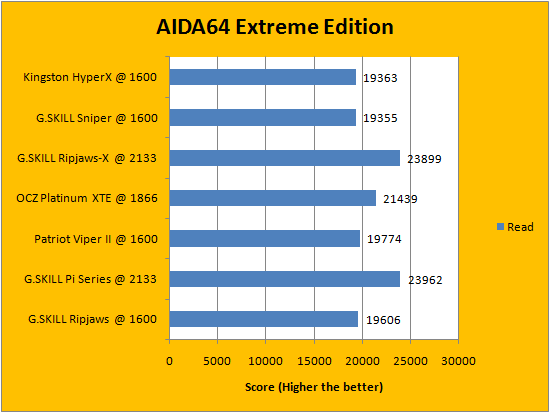 AIDA64 Extreme Edition

Kingston HyperX @ 1600
19363

G.SKILL Sniper @ 1600
19355

G.SKILL Ripjaws-X @ 2133
23899

OCZ Platinum XTE @ 1866
21439

Patriot Viper II @ 1600
19774

G.SKILL Pi Series @ 2133
23962

G.SKILL Ripjaws @ 1600
19606

Read

0 5000 10000 15000 20000 25000 30000

Score (Higher the better)